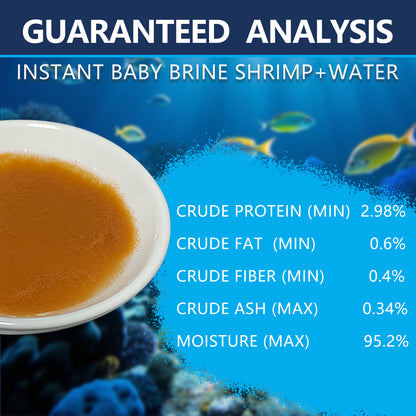 GUARANTEED ANALYSIS

INSTANT BABY BRINE SHRIMP+WATER

| | |
|---|---|
| CRUDE PROTEIN (MIN) | 2.98% |
| CRUDE FAT (MIN) | 0.6% |
| CRUDE FIBER (MIN) | 0.4% |
| CRUDE ASH (MAX) | 0.34% |
| MOISTURE (MAX) | 95.2% |